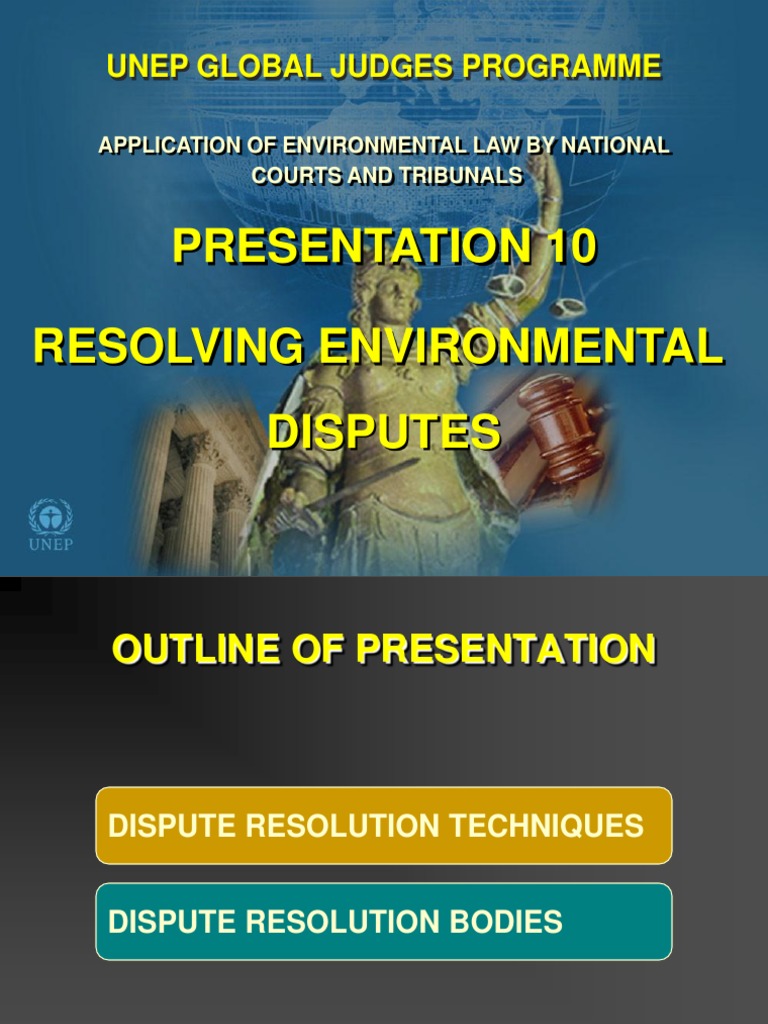 UNEP GLOBAL JUDGES PROGRAMME

APPLICATION OF ENVIRONMENTAL LAW BY NATIONAL COURTS AND TRIBUNALS

PRESENTATION 10

RESOLVING ENVIRONMENTAL DISPUTES

UNEP

OUTLINE OF PRESENTATION

DISPUTE RESOLUTION TECHNIQUES

DISPUTE RESOLUTION BODIES